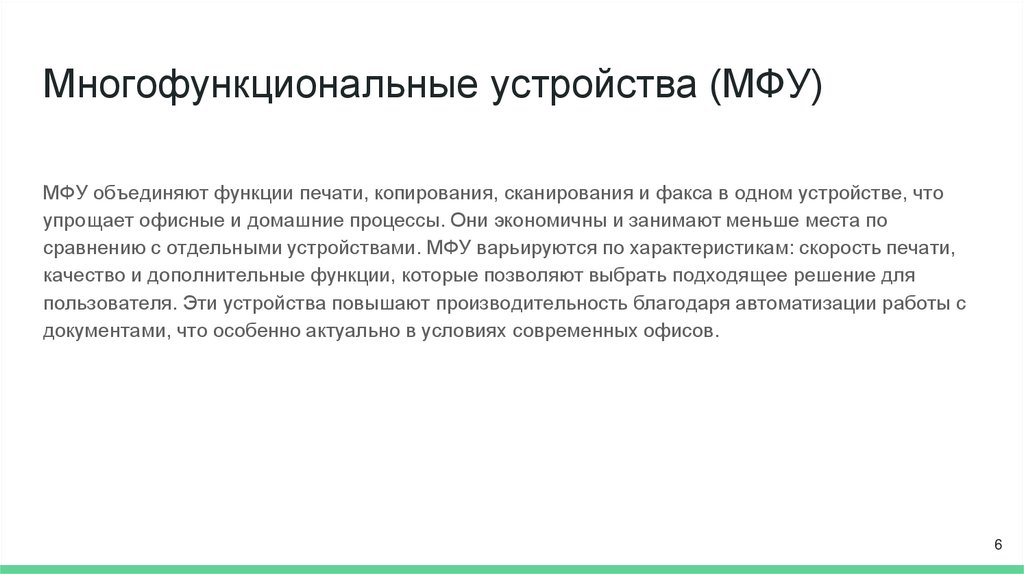 Многофункциональные устройства (МФУ)

МФУ объединяют функции печати, копирования, сканирования и факса в одном устройстве, что упрощает офисные и домашние процессы. Они экономичны и занимают меньше места по сравнению с отдельными устройствами. МФУ варьируются по характеристикам: скорость печати, качество и дополнительные функции, которые позволяют выбрать подходящее решение для пользователя. Эти устройства повышают производительность благодаря автоматизации работы с документами, что особенно актуально в условиях современных офисов.

6